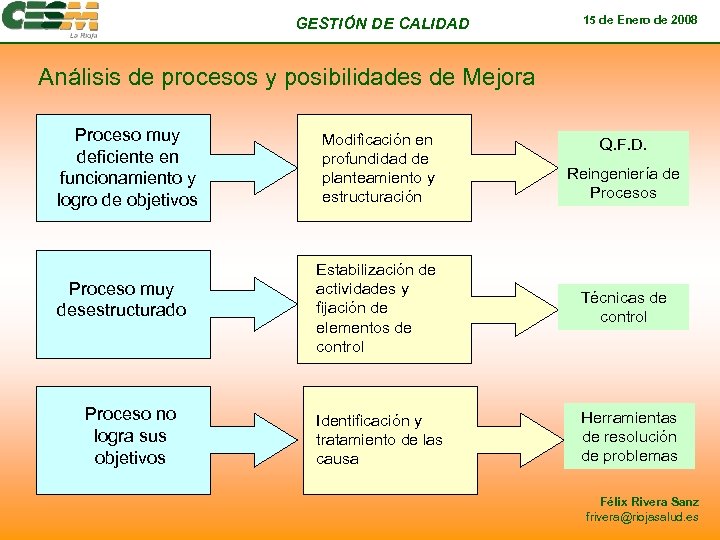 CESM
La Rioja

GESTIÓN DE CALIDAD

15 de Enero de 2008

Análisis de procesos y posibilidades de Mejora

Proceso muy deficiente en funcionamiento y logro de objetivos

Modificación en profundidad de planteamiento y estructuración

Q.F.D.

Reingeniería de Procesos

Proceso muy desestructurado

Estabilización de actividades y fijación de elementos de control

Técnicas de control

Proceso no logra sus objetivos

Identificación y tratamiento de las causa

Herramientas de resolución de problemas

Félix Rivera Sanz
frivera@riojasalud.es